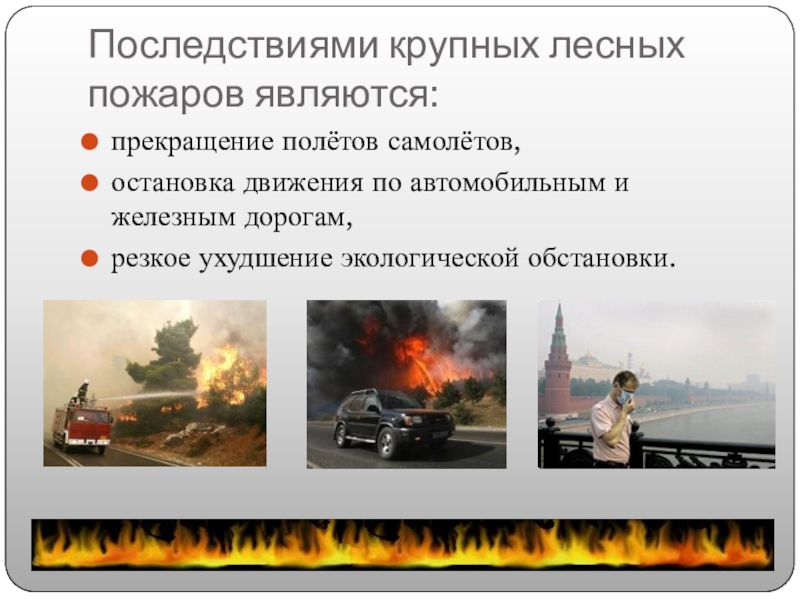 Последствиями крупных лесных пожаров являются:

прекращение полётов самолётов,

остановка движения по автомобильным и железным дорогам,

резкое ухудшение экологической обстановки.